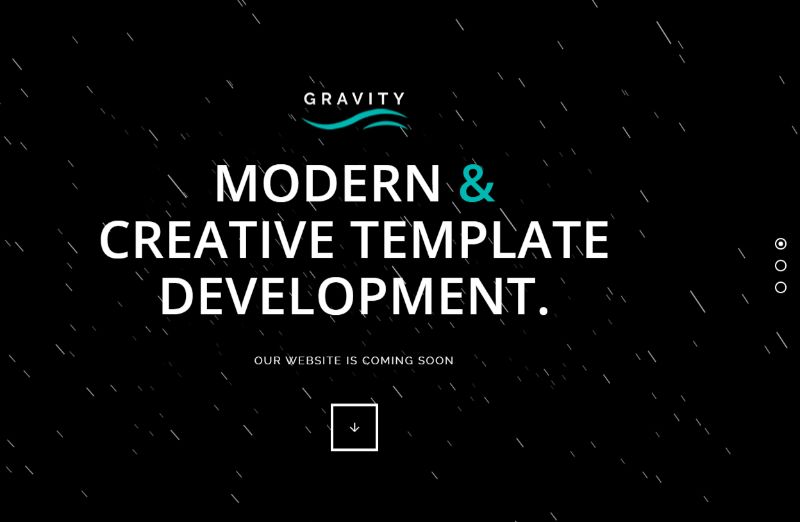 GRAVITY

MODERN & CREATIVE TEMPLATE DEVELOPMENT.

OUR WEBSITE IS COMING SOON